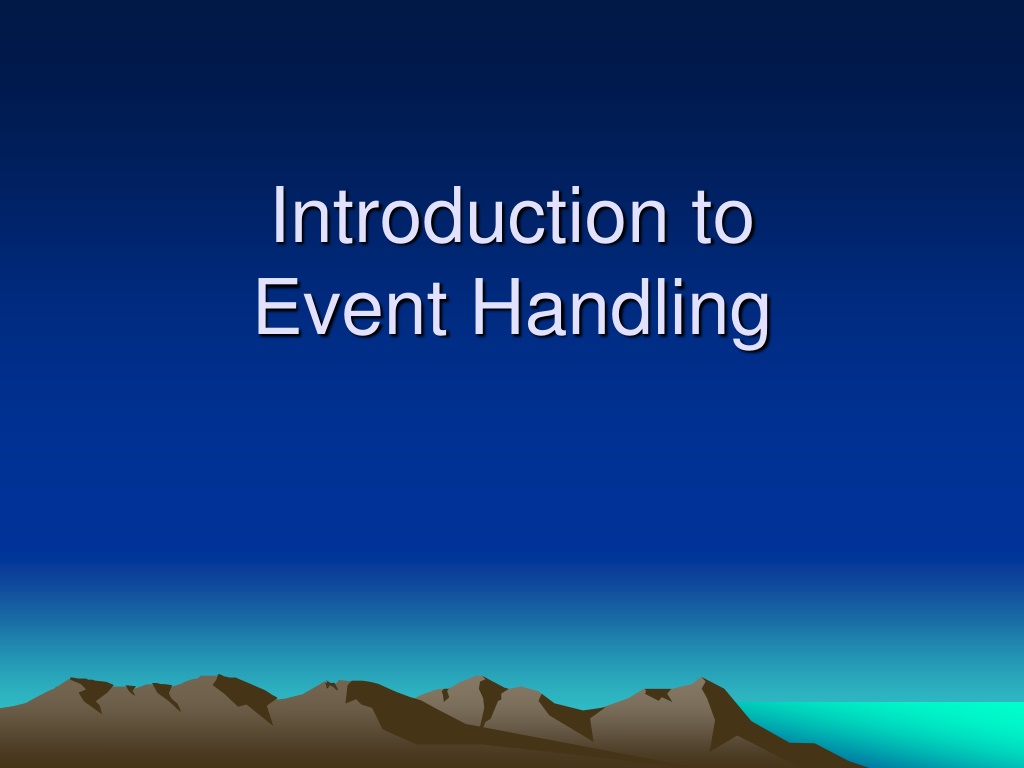 Introduction to
Event Handling